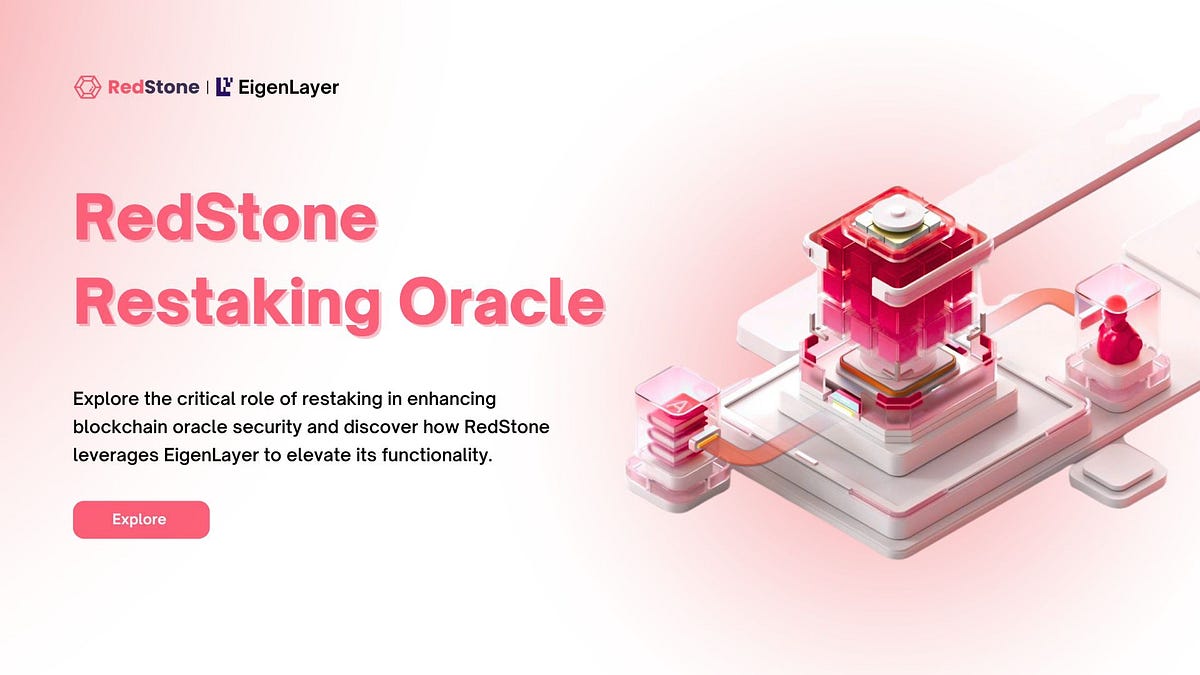 RedStone | EigenLayer

RedStone Restaking Oracle

Explore the critical role of restaking in enhancing blockchain oracle security and discover how RedStone leverages EigenLayer to elevate its functionality.

Explore